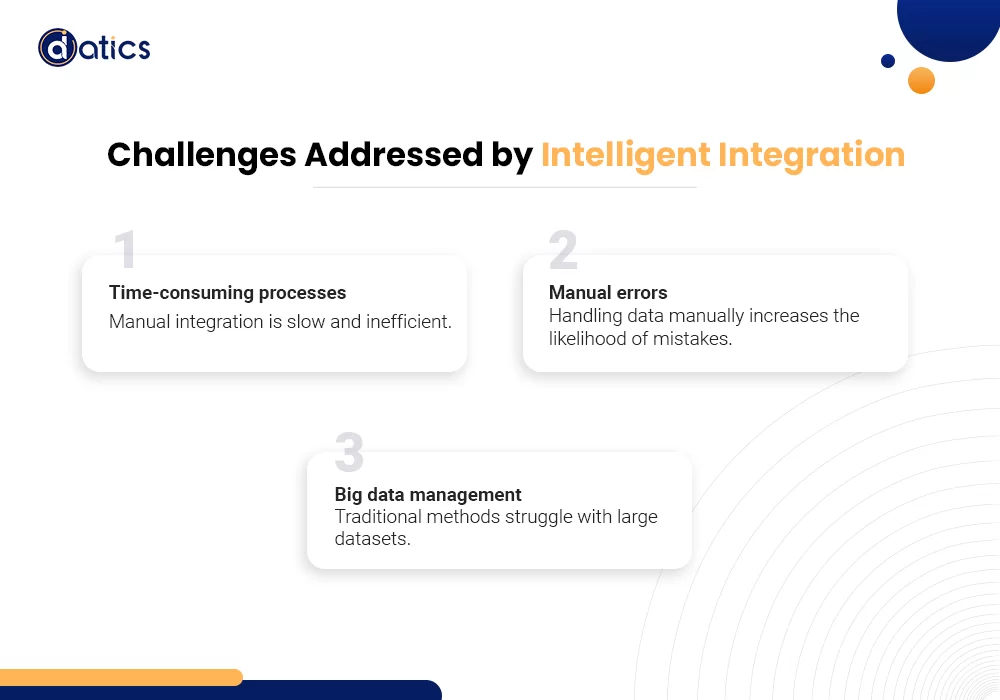 datics

Challenges Addressed by Intelligent Integration

1
Time-consuming processes
Manual integration is slow and inefficient.

2
Manual errors
Handling data manually increases the likelihood of mistakes.

3
Big data management
Traditional methods struggle with large datasets.